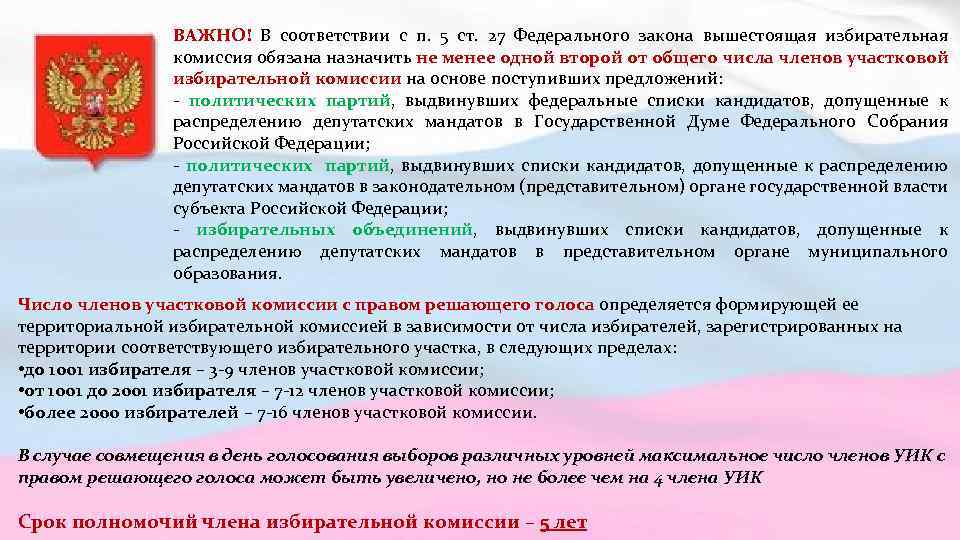 ВАЖНО! В соответствии с п. 5 ст. 27 Федерального закона вышестоящая избирательная комиссия обязана назначить не менее одной второй от общего числа членов участковой избирательной комиссии на основе поступивших предложений:
- политических партий, выдвинувших федеральные списки кандидатов, допущенные к распределению депутатских мандатов в Государственной Думе Федерального Собрания Российской Федерации;
- политических партий, выдвинувших списки кандидатов, допущенные к распределению депутатских мандатов в законодательном (представительном) органе государственной власти субъекта Российской Федерации;
- избирательных объединений, выдвинувших списки кандидатов, допущенные к распределению депутатских мандатов в представительном органе муниципального образования.

Число членов участковой комиссии с правом решающего голоса определяется формирующей ее территориальной избирательной комиссией в зависимости от числа избирателей, зарегистрированных на территории соответствующего избирательного участка, в следующих пределах:
•до 1001 избирателя – 3-9 членов участковой комиссии;
•от 1001 до 2001 избирателя – 7-12 членов участковой комиссии;
•более 2000 избирателей – 7-16 членов участковой комиссии.

В случае совмещения в день голосования выборов различных уровней максимальное число членов УИК с правом решающего голоса может быть увеличено, но не более чем на 4 члена УИК

Срок полномочий члена избирательной комиссии – 5 лет